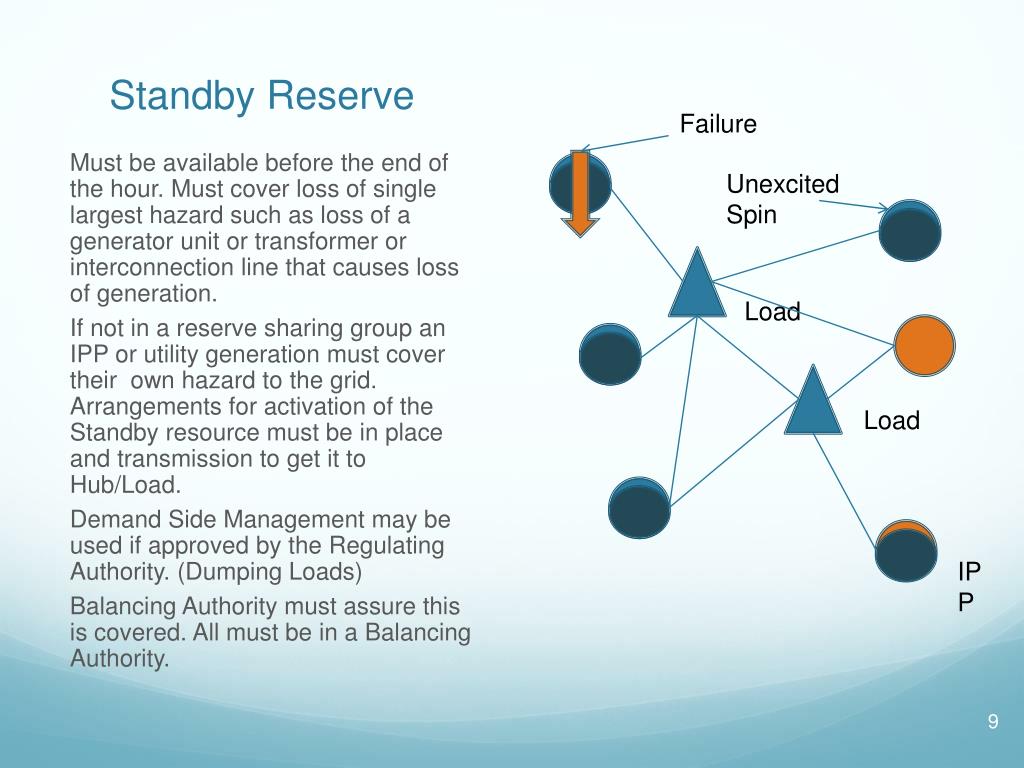 Standby Reserve

Must be available before the end of the hour. Must cover loss of single largest hazard such as loss of a generator unit or transformer or interconnection line that causes loss of generation.

If not in a reserve sharing group an IPP or utility generation must cover their own hazard to the grid. Arrangements for activation of the Standby resource must be in place and transmission to get it to Hub/Load.

Demand Side Management may be used if approved by the Regulating Authority. (Dumping Loads)

Balancing Authority must assure this is covered. All must be in a Balancing Authority.

Failure

Unexcited Spin

Load

Load

IP P

9